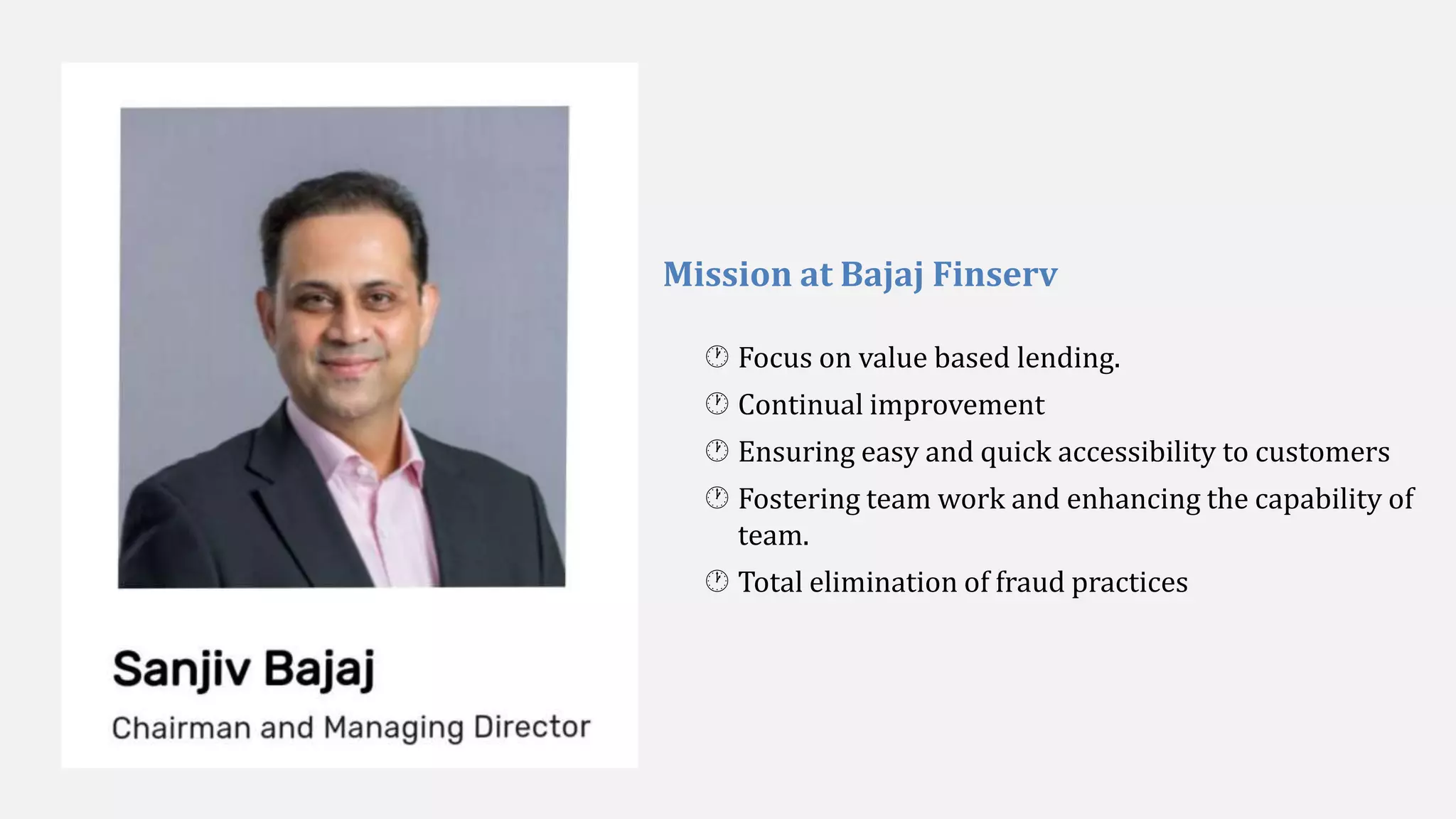 Sanjiv Bajaj
Chairman and Managing Director

Mission at Bajaj Finserv

Focus on value based lending.
Continual improvement
Ensuring easy and quick accessibility to customers
Fostering team work and enhancing the capability of team.
Total elimination of fraud practices